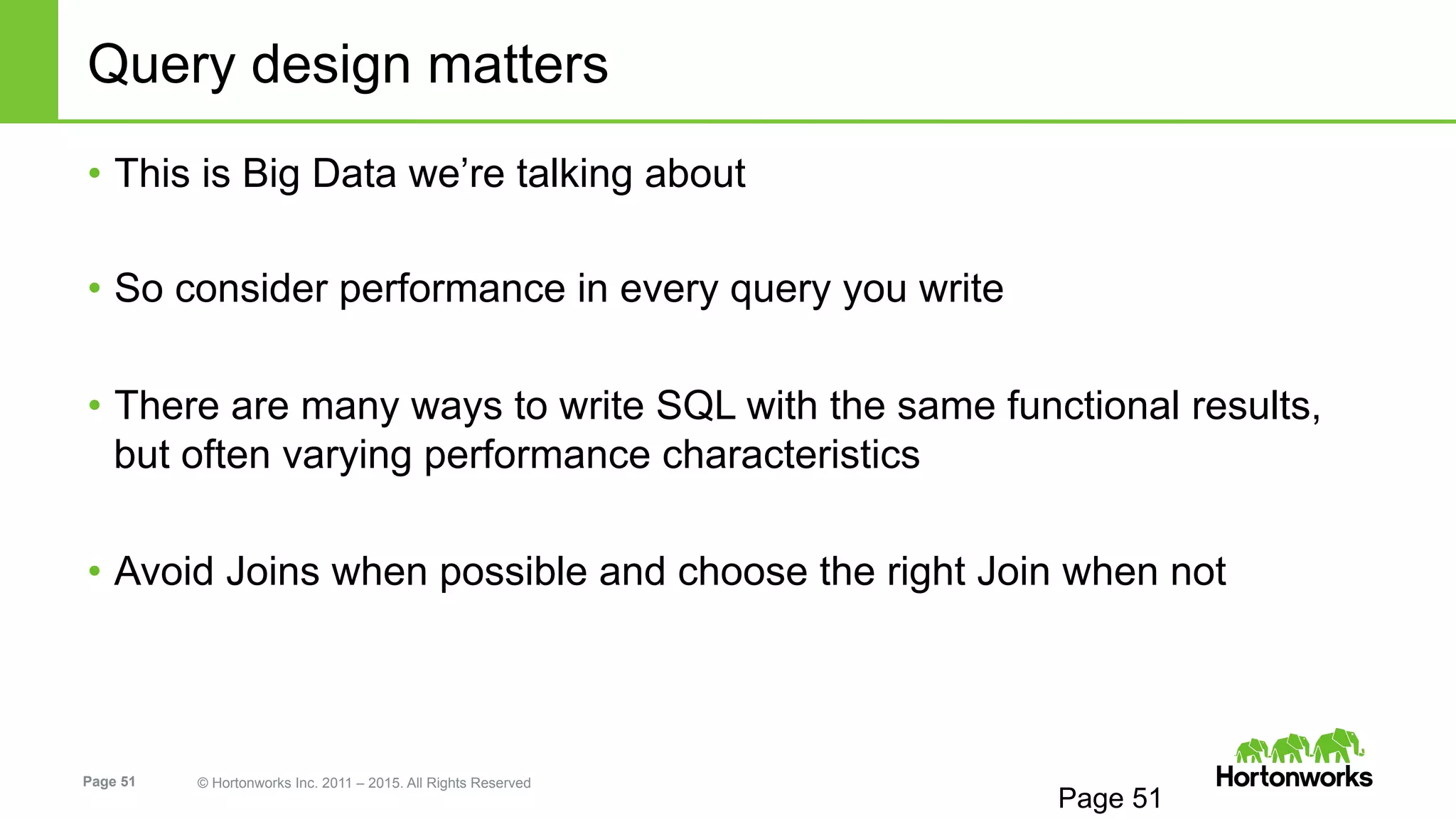 Query design matters

• This is Big Data we're talking about

• So consider performance in every query you write

• There are many ways to write SQL with the same functional results, but often varying performance characteristics

• Avoid Joins when possible and choose the right Join when not

Page 51 © Hortonworks Inc. 2011 – 2015. All Rights Reserved

Page 51

Hortonworks